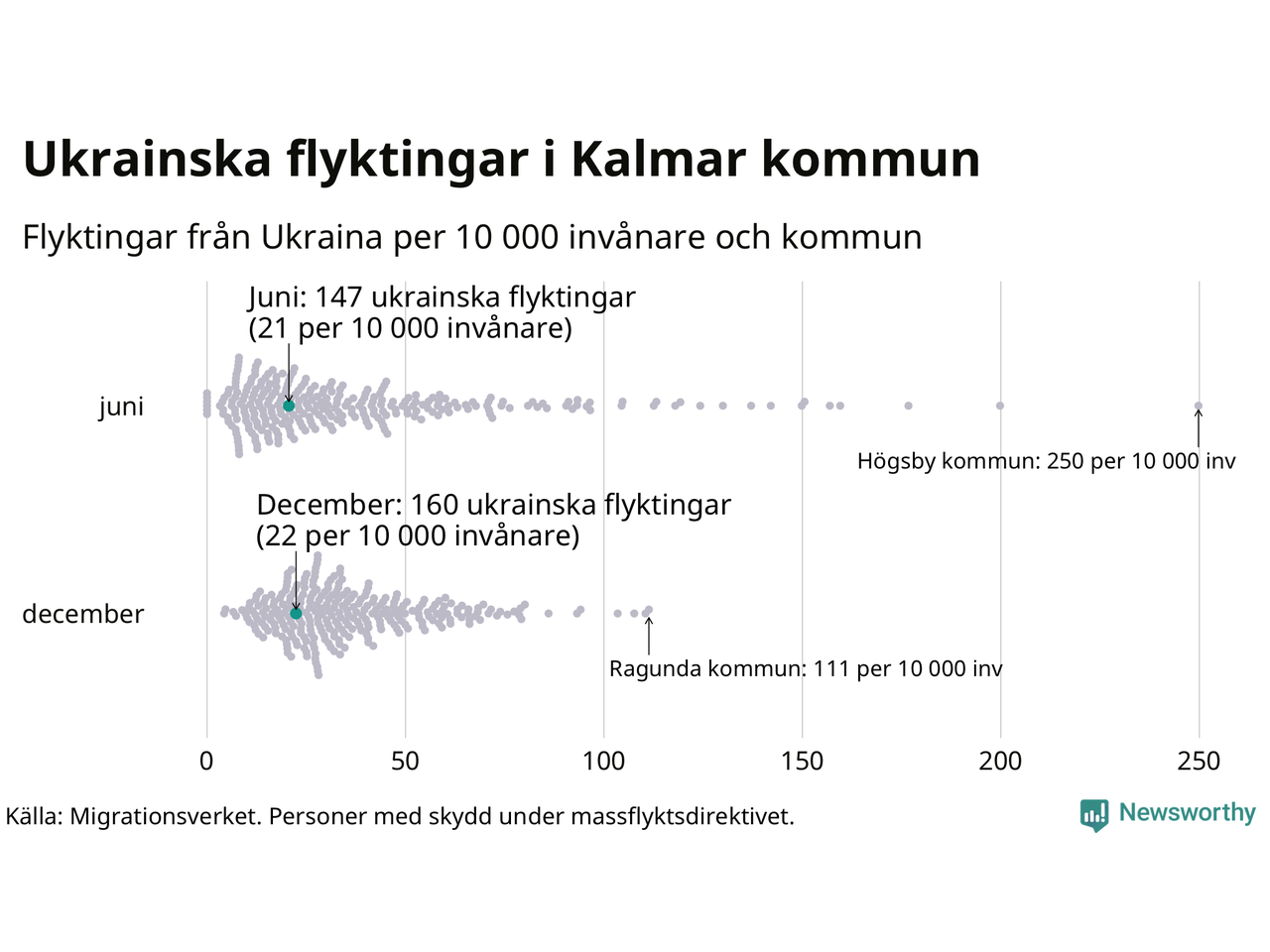 Ukrainska flyktingar i Kalmar kommun

Flyktingar från Ukraina per 10 000 invånare och kommun

Juni: 147 ukrainska flyktingar
(21 per 10 000 invånare)

juni

Högsby kommun: 250 per 10 000 inv

December: 160 ukrainska flyktingar
(22 per 10 000 invånare)

december

Ragunda kommun: 111 per 10 000 inv

0 50 100 150 200 250

Källa: Migrationsverket. Personer med skydd under massflyktsdirektivet.

Newsworthy